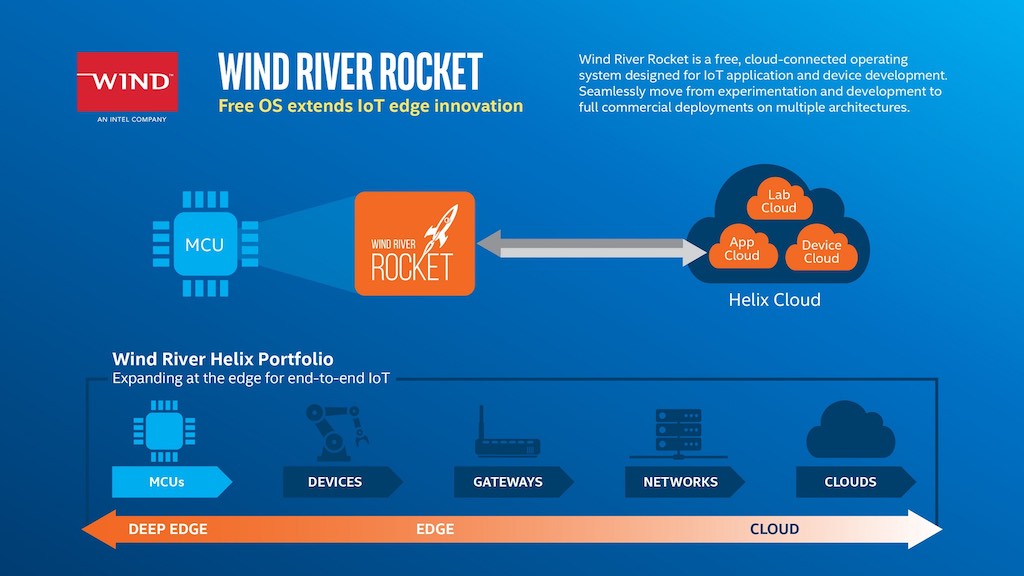 WIND
AN INTEL COMPANY

WIND RIVER ROCKET
Free OS extends IoT edge innovation

Wind River Rocket is a free, cloud-connected operating system designed for IoT application and device development. Seamlessly move from experimentation and development to full commercial deployments on multiple architectures.

MCU

WIND RIVER ROCKET

Lab Cloud
App Cloud
Device Cloud
Helix Cloud

Wind River Helix Portfolio
Expanding at the edge for end-to-end IoT

MCUs
DEVICES
GATEWAYS
NETWORKS
CLOUDS

DEEP EDGE
EDGE
CLOUD